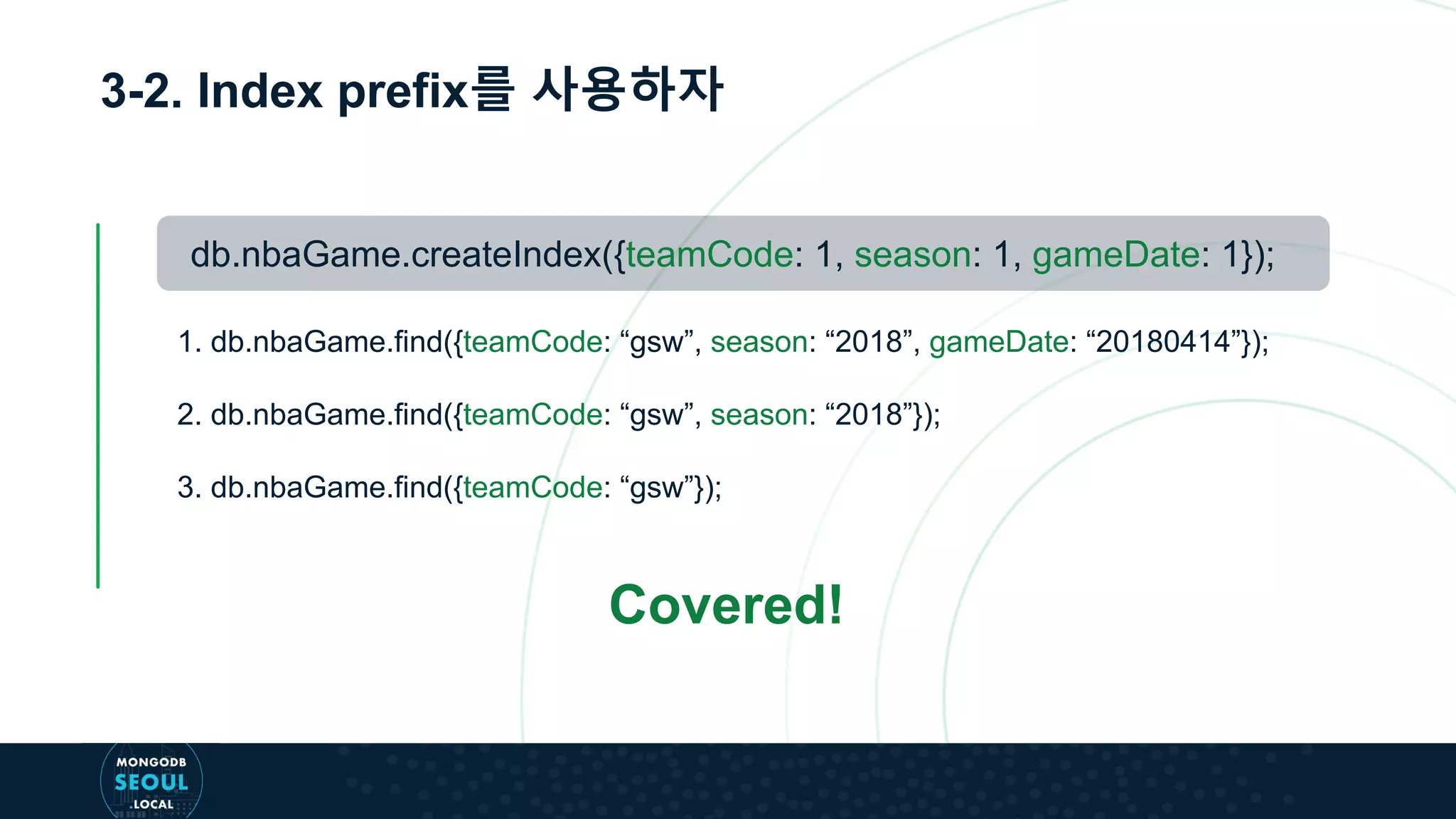 3-2. Index prefix를 사용하자

db.nbaGame.createIndex({teamCode: 1, season: 1, gameDate: 1});

1. db.nbaGame.find({teamCode: “gsw”, season: “2018”, gameDate: “20180414”});

2. db.nbaGame.find({teamCode: “gsw”, season: “2018”});

3. db.nbaGame.find({teamCode: “gsw”});

Covered!

MONGODB SEOUL .LOCAL